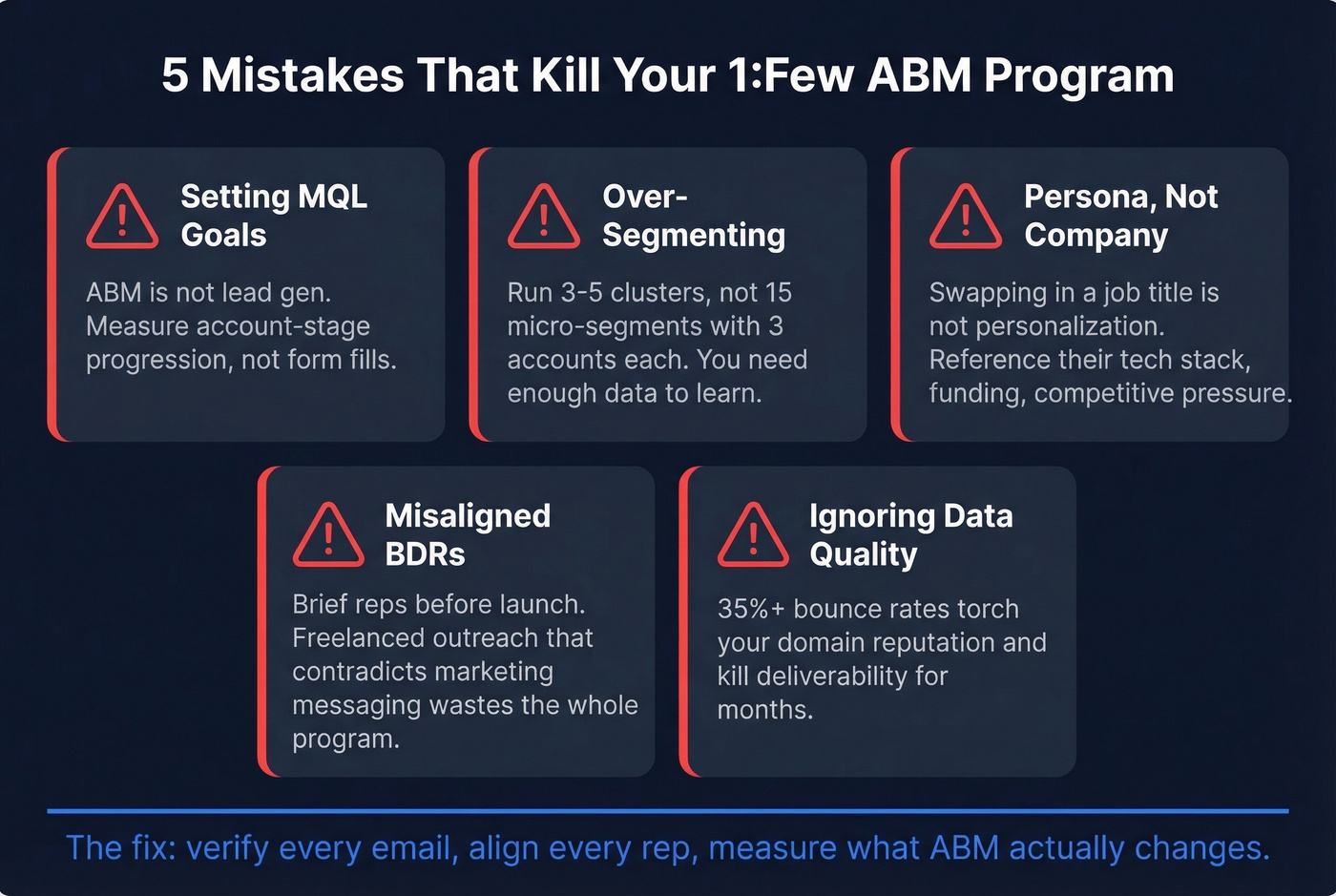 5 Mistakes That Kill Your 1:Few ABM Program

Setting MQL Goals

ABM is not lead gen. Measure account-stage progression, not form fills.

Over-Segmenting

Run 3-5 clusters, not 15 micro-segments with 3 accounts each. You need enough data to learn.

Persona, Not Company

Swapping in a job title is not personalization. Reference their tech stack, funding, competitive pressure.

Misaligned BDRs

Brief reps before launch. Freelanced outreach that contradicts marketing messaging wastes the whole program.

Ignoring Data Quality

35%+ bounce rates torch your domain reputation and kill deliverability for months.

The fix: verify every email, align every rep, measure what ABM actually changes.